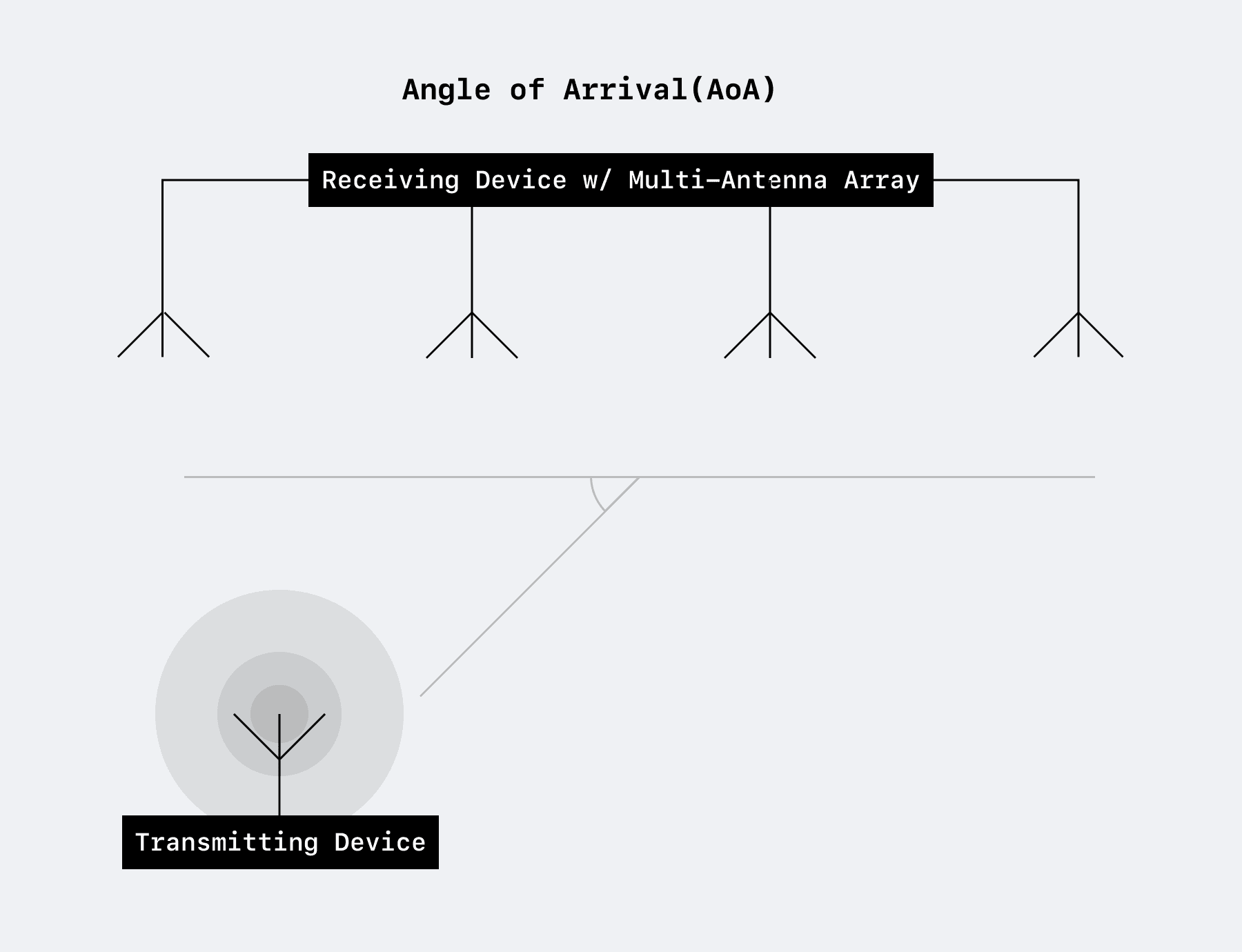 Angle of Arrival(AoA)

Receiving Device w/ Multi-Antenna Array

Transmitting Device